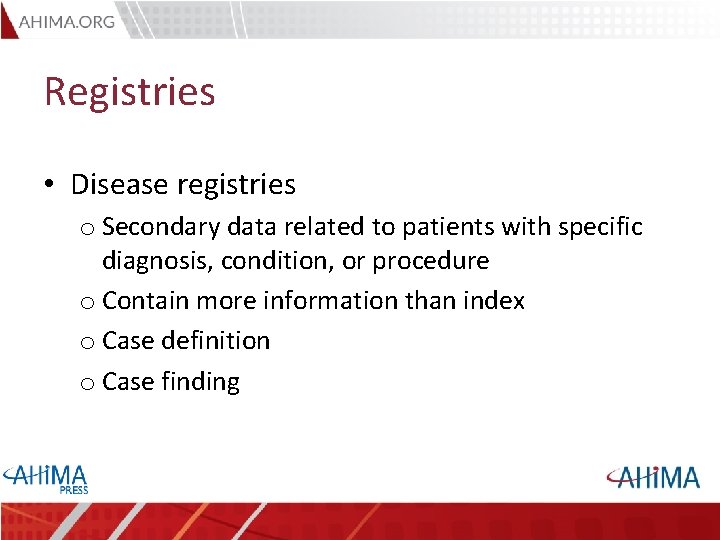 AHIMA.ORG

Registries

• Disease registries
  o Secondary data related to patients with specific diagnosis, condition, or procedure
  o Contain more information than index
  o Case definition
  o Case finding

AHIMA PRESS

AHIMA